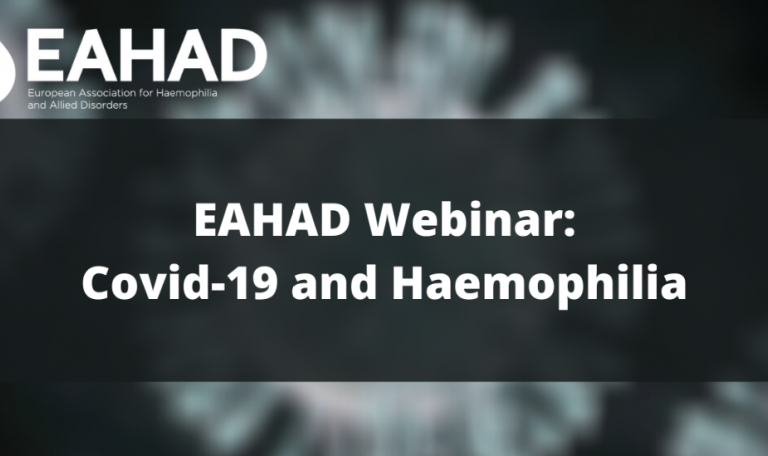 EAHAD
European Association for Haemophilia and Allied Disorders

EAHAD Webinar:
Covid-19 and Haemophilia